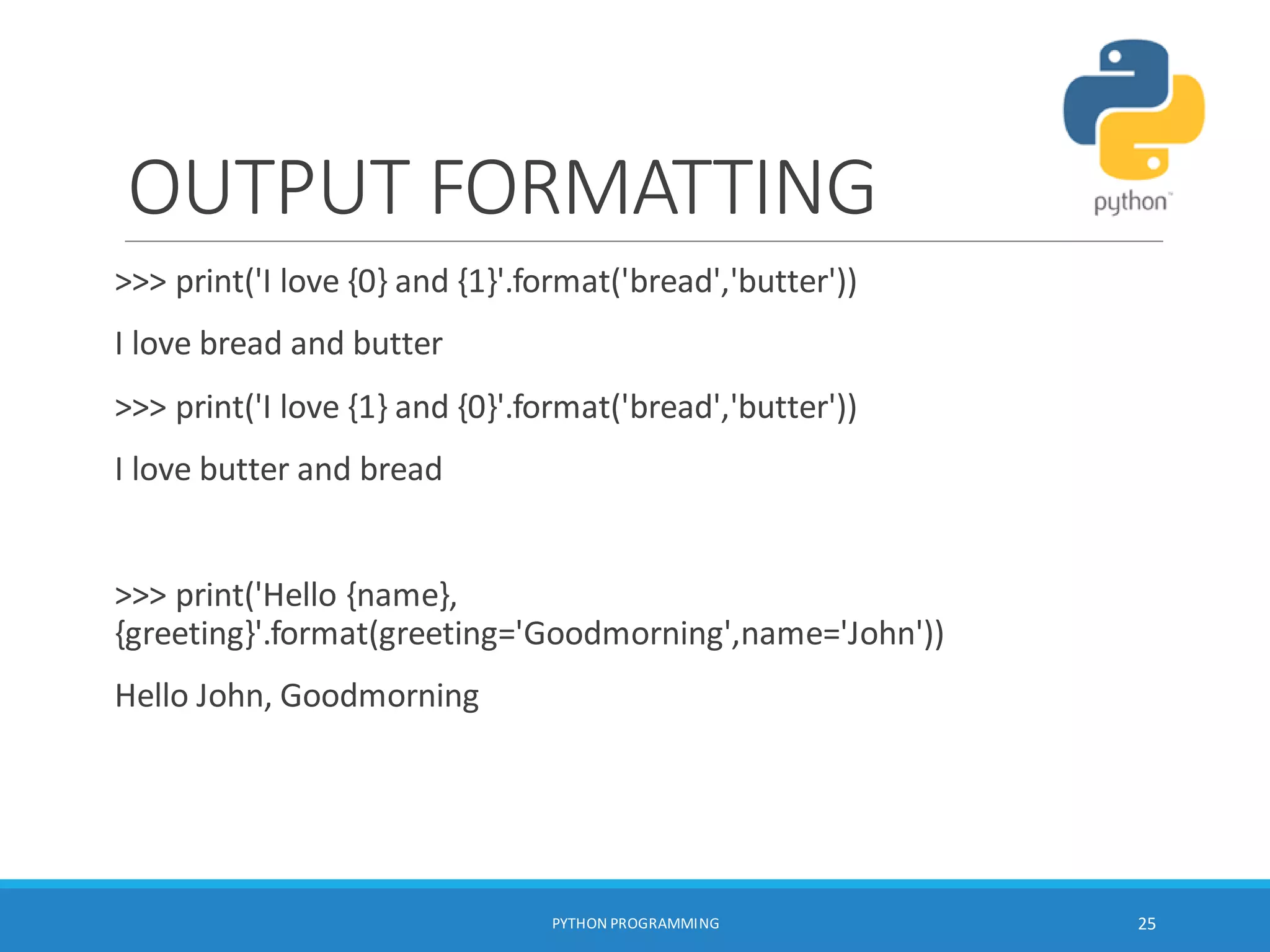 python™

OUTPUT FORMATTING

>>> print('I love {0} and {1}'.format('bread','butter'))

I love bread and butter

>>> print('I love {1} and {0}'.format('bread','butter'))

I love butter and bread

>>> print('Hello {name}, {greeting}'.format(greeting='Goodmorning',name='John'))

Hello John, Goodmorning

PYTHON PROGRAMMING

25